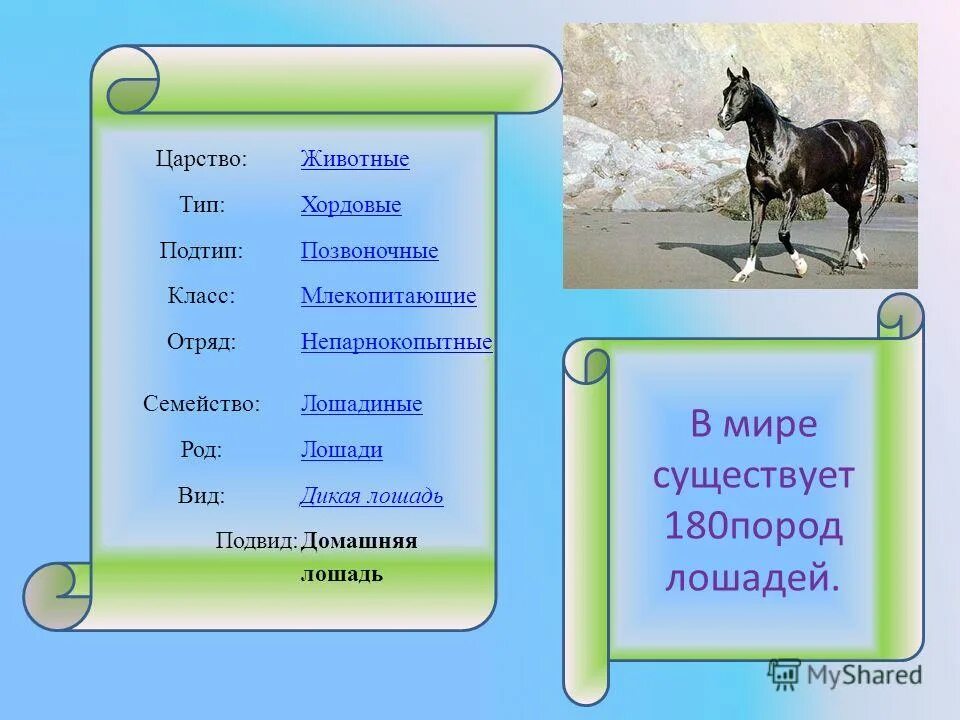 | | |
|---|---|
| Царство: | Животные |
| Тип: | Хордовые |
| Подтип: | Позвоночные |
| Класс: | Млекопитающие |
| Отряд: | Непарнокопытные |
| Семейство: | Лошадиные |
| Род: | Лошади |
| Вид: | Дикая лошадь |
| Подвид: | Домашняя лошадь |

В мире существует 180пород лошадей.

MyShared